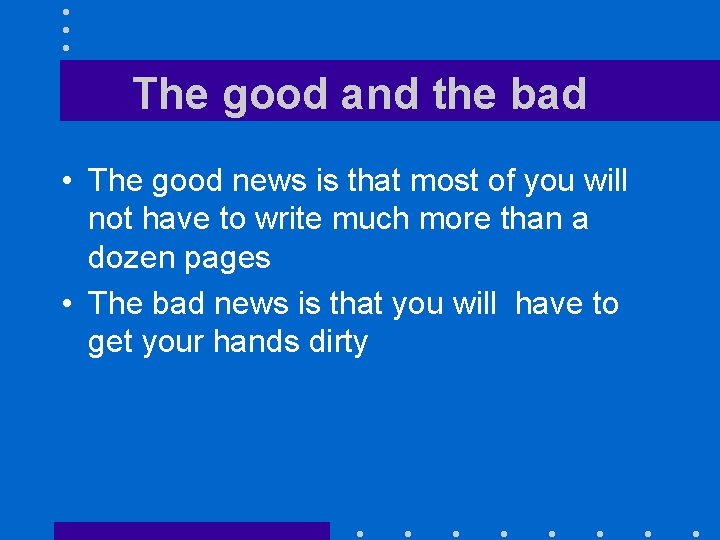 The good and the bad

• The good news is that most of you will not have to write much more than a dozen pages

• The bad news is that you will  have to get your hands dirty